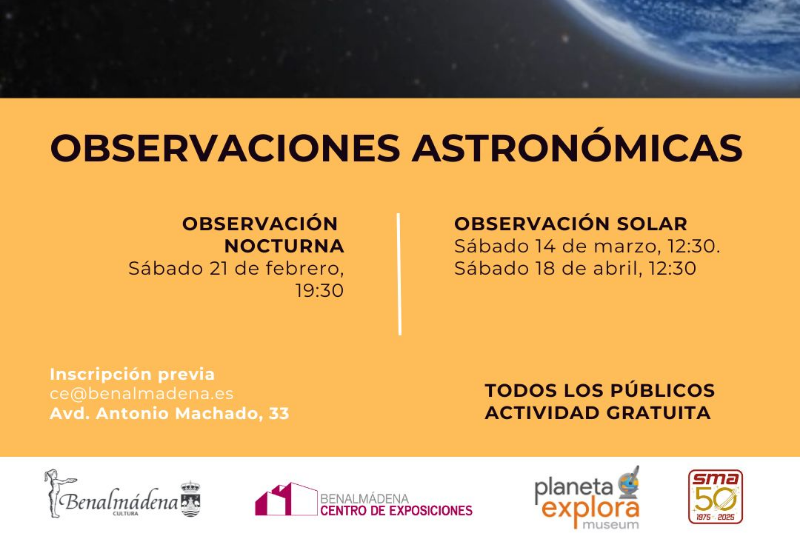 OBSERVACIONES ASTRONÓMICAS

OBSERVACIÓN NOCTURNA
Sábado 21 de febrero, 19:30

OBSERVACIÓN SOLAR
Sábado 14 de marzo, 12:30.
Sábado 18 de abril, 12:30

Inscripción previa
ce@benalmadena.es
Avd. Antonio Machado, 33

TODOS LOS PÚBLICOS
ACTIVIDAD GRATUITA

Benalmádena
CULTURA

BENALMÁDENA
CENTRO DE EXPOSICIONES

planeta explora museum

sma
50
1975 2025